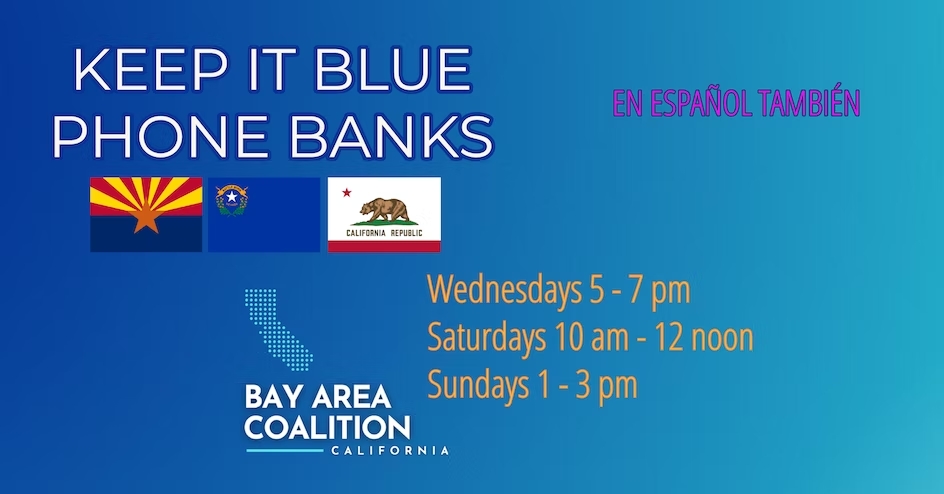 KEEP IT BLUE
PHONE BANKS

EN ESPAÑOL TAMBIÉN

CALIFORNIA REPUBLIC

Wednesdays 5 - 7 pm
Saturdays 10 am - 12 noon
Sundays 1 - 3 pm

BAY AREA
COALITION
CALIFORNIA